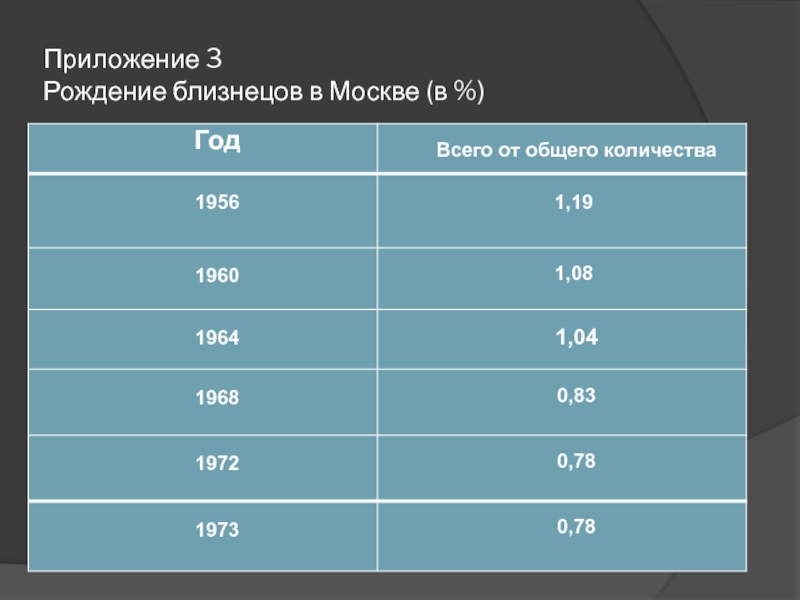 Приложение 3
Рождение близнецов в Москве (в %)

| Год | Всего от общего количества |
|---|---|
| 1956 | 1,19 |
| 1960 | 1,08 |
| 1964 | 1,04 |
| 1968 | 0,83 |
| 1972 | 0,78 |
| 1973 | 0,78 |